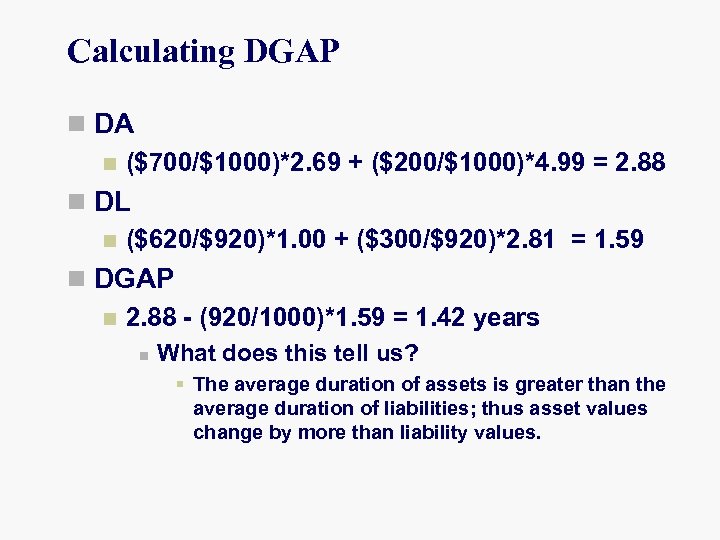 Calculating DGAP

DA

(\$700/\$1000)*2.69 + (\$200/\$1000)*4.99 = 2.88

DL

(\$620/\$920)*1.00 + (\$300/\$920)*2.81 = 1.59

DGAP

2.88 - (920/1000)*1.59 = 1.42 years

What does this tell us?

The average duration of assets is greater than the average duration of liabilities; thus asset values change by more than liability values.